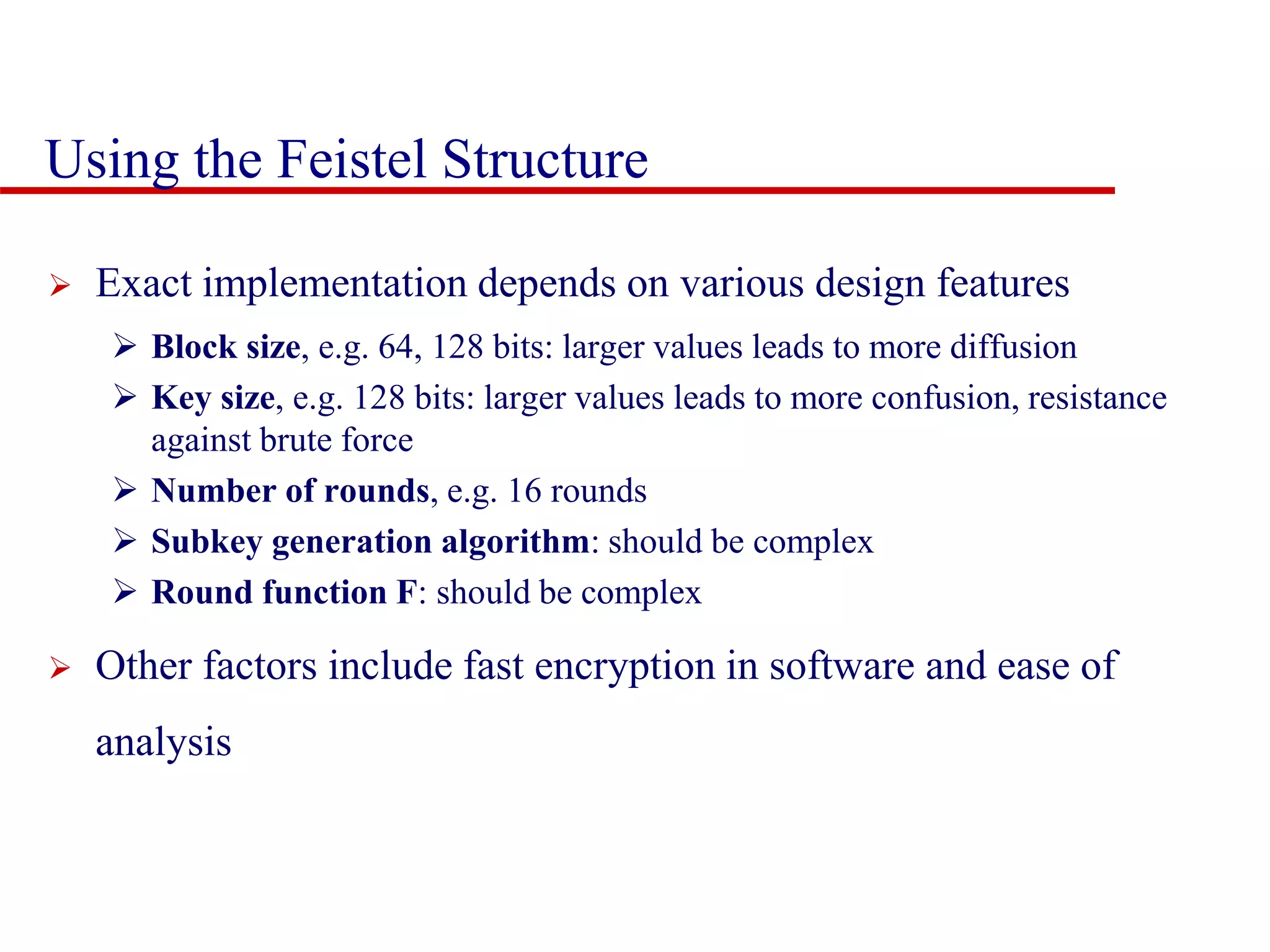 Using the Feistel Structure

➢ Exact implementation depends on various design features

➢ Block size, e.g. 64, 128 bits: larger values leads to more diffusion

➢ Key size, e.g. 128 bits: larger values leads to more confusion, resistance against brute force

➢ Number of rounds, e.g. 16 rounds

➢ Subkey generation algorithm: should be complex

➢ Round function F: should be complex

➢ Other factors include fast encryption in software and ease of analysis